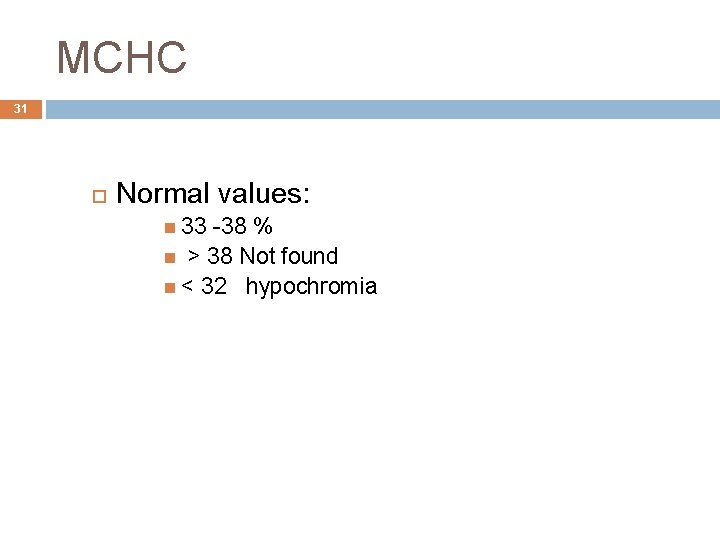 MCHC

31

Normal values:

33 -38 %

> 38 Not found

< 32 hypochromia